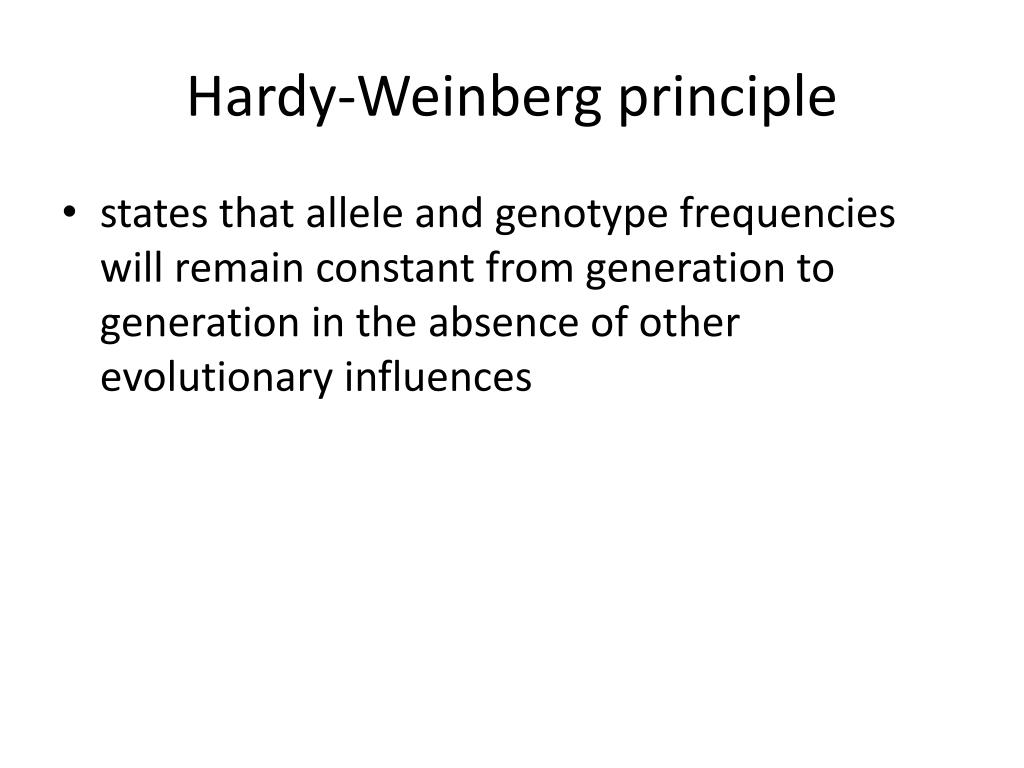 Hardy-Weinberg principle

• states that allele and genotype frequencies will remain constant from generation to generation in the absence of other evolutionary influences